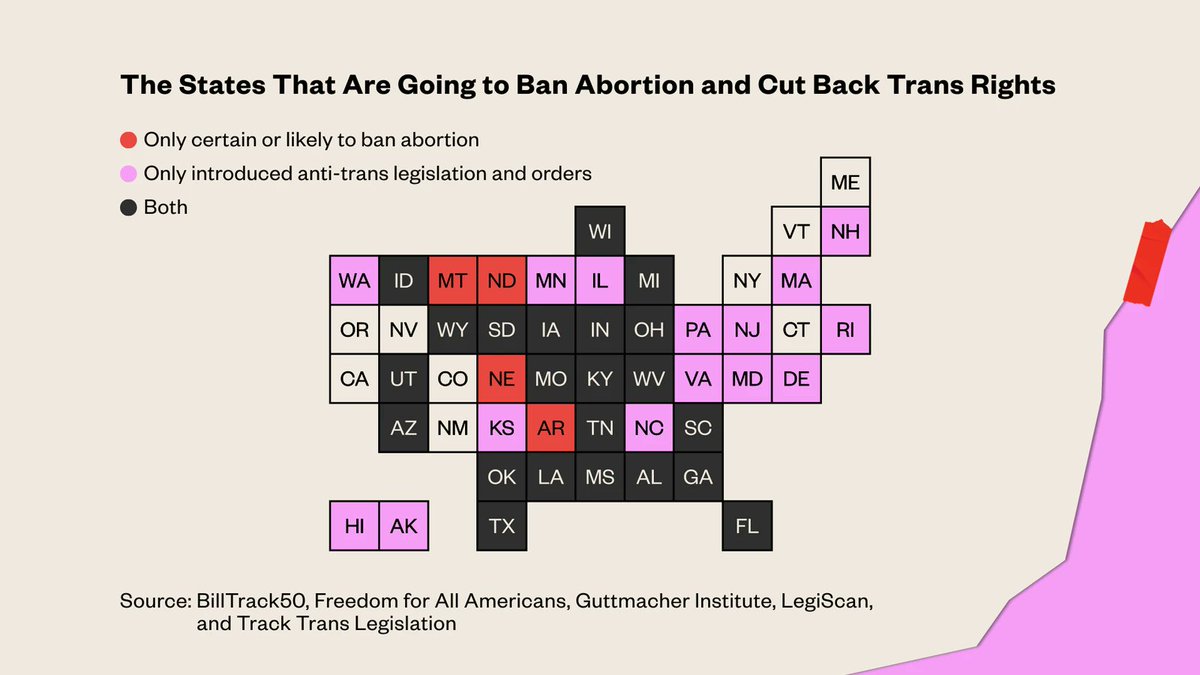 The States That Are Going to Ban Abortion and Cut Back Trans Rights

Only certain or likely to ban abortion
Only introduced anti-trans legislation and orders
Both

ME
WI VT NH
WA ID MT ND MN IL MI NY MA
OR NV WY SD IA IN OH PA NJ CT RI
CA UT CO NE MO KY WV VA MD DE
AZ NM KS AR TN NC SC
OK LA MS AL GA
HI AK TX FL

Source: BillTrack50, Freedom for All Americans, Guttmacher Institute, LegiScan, and Track Trans Legislation